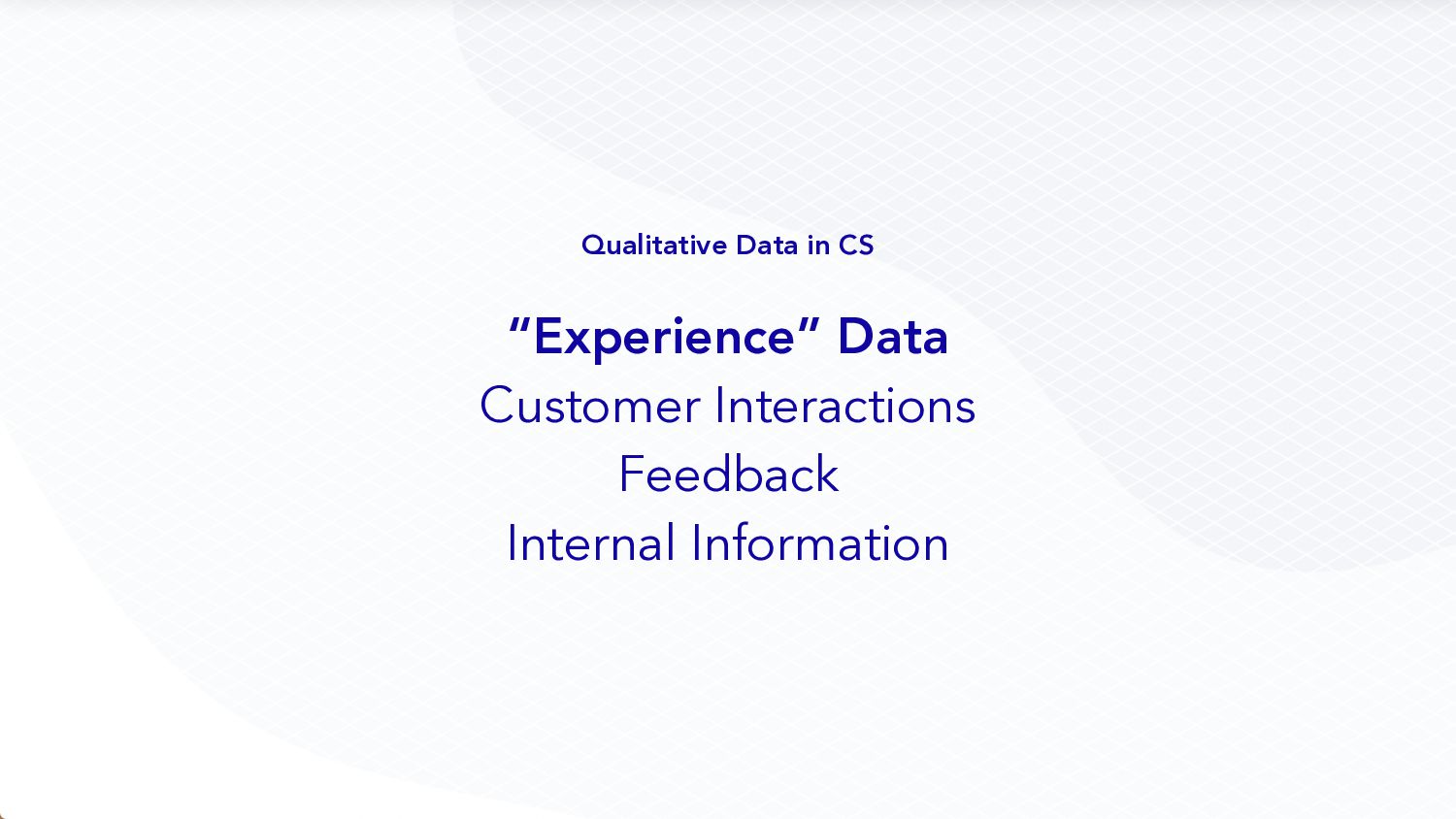 Qualitative Data in CS

“Experience” Data
Customer Interactions
Feedback
Internal Information